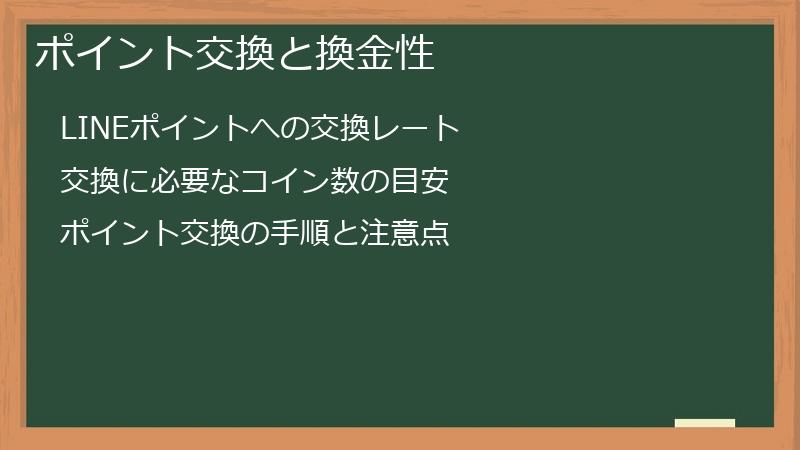 ポイント交換と換金性

LINEポイントへの交換レート

交換に必要なコイン数の目安

ポイント交換の手順と注意点